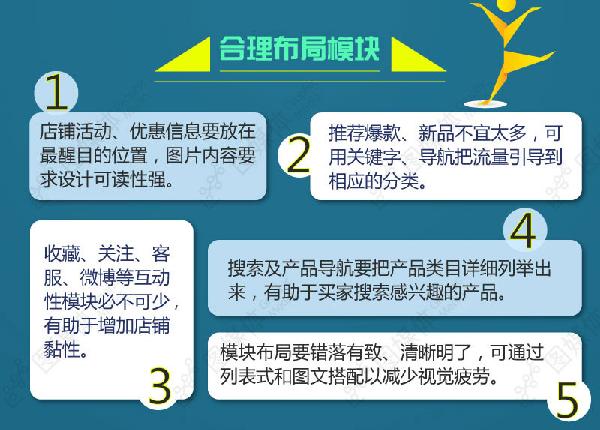 合理布局模块

1
店铺活动、优惠信息要放在最醒目的位置，图片内容要求设计可读性强。

2
推荐爆款、新品不宜太多，可用关键字、导航把流量引导到相应的分类。

收藏、关注、客服、微博等互动性模块必不可少，有助于增加店铺黏性。
3

4
搜索及产品导航要把产品类目详细列举出来，有助于买家搜索感兴趣的产品。

模块布局要错落有致、清晰明了，可通过列表式和图文搭配以减少视觉疲劳。
5